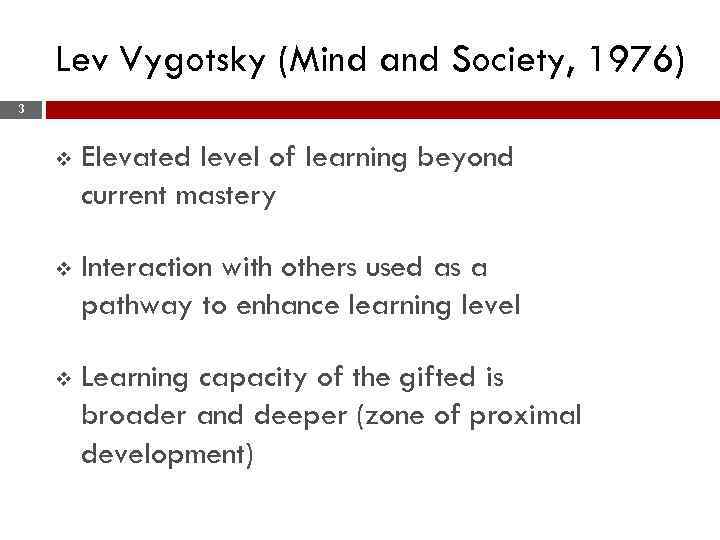 Lev Vygotsky (Mind and Society, 1976)

3

❖ Elevated level of learning beyond current mastery

❖ Interaction with others used as a pathway to enhance learning level

❖ Learning capacity of the gifted is broader and deeper (zone of proximal development)